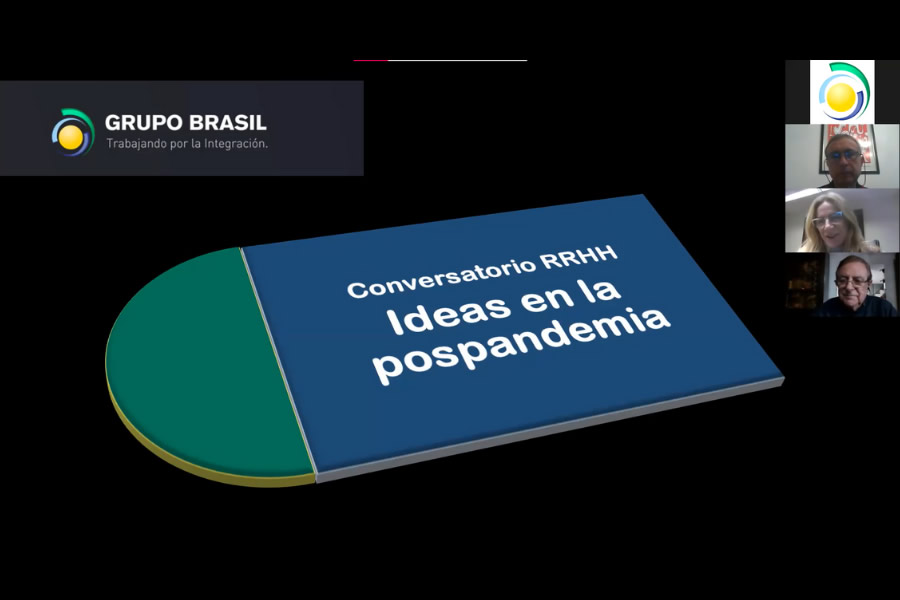 GRUPO BRASIL
Trabajando por la Integración.

Conversatorio RRHH
Ideas en la pospandemia